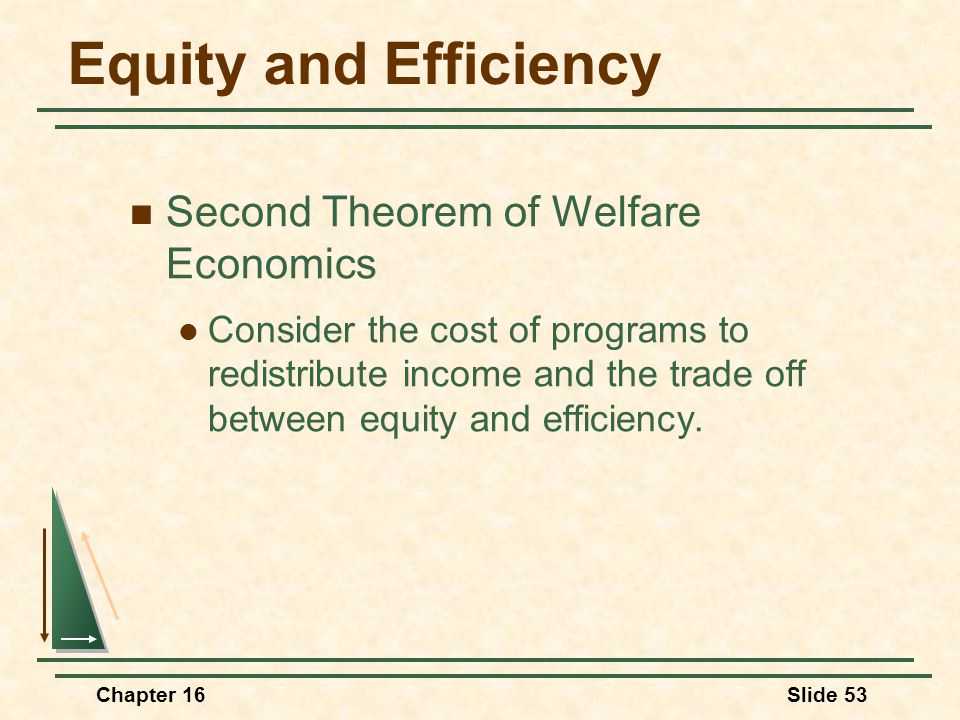 Equity and Efficiency

Second Theorem of Welfare Economics

Consider the cost of programs to redistribute income and the trade off between equity and efficiency.

Chapter 16

Slide 53